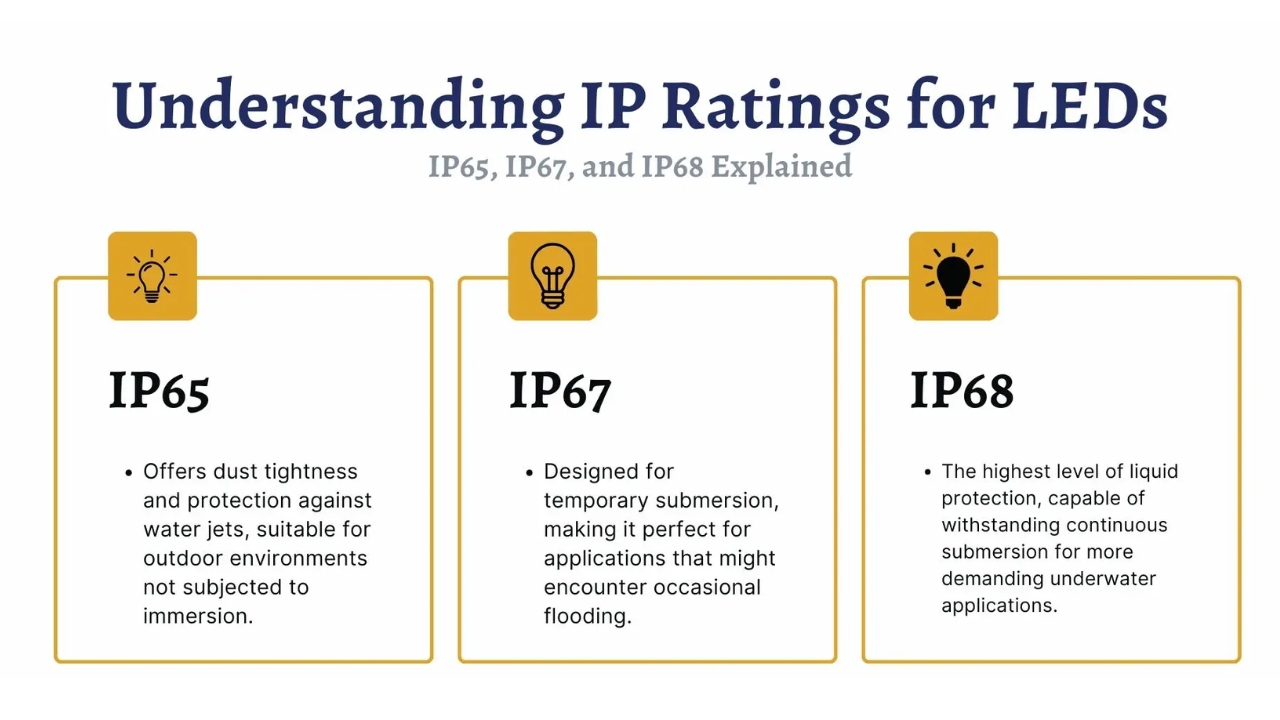 Understanding IP Ratings for LEDs

IP65, IP67, and IP68 Explained

IP65

• Offers dust tightness and protection against water jets, suitable for outdoor environments not subjected to immersion.

IP67

• Designed for temporary submersion, making it perfect for applications that might encounter occasional flooding.

IP68

• The highest level of liquid protection, capable of withstanding continuous submersion for more demanding underwater applications.